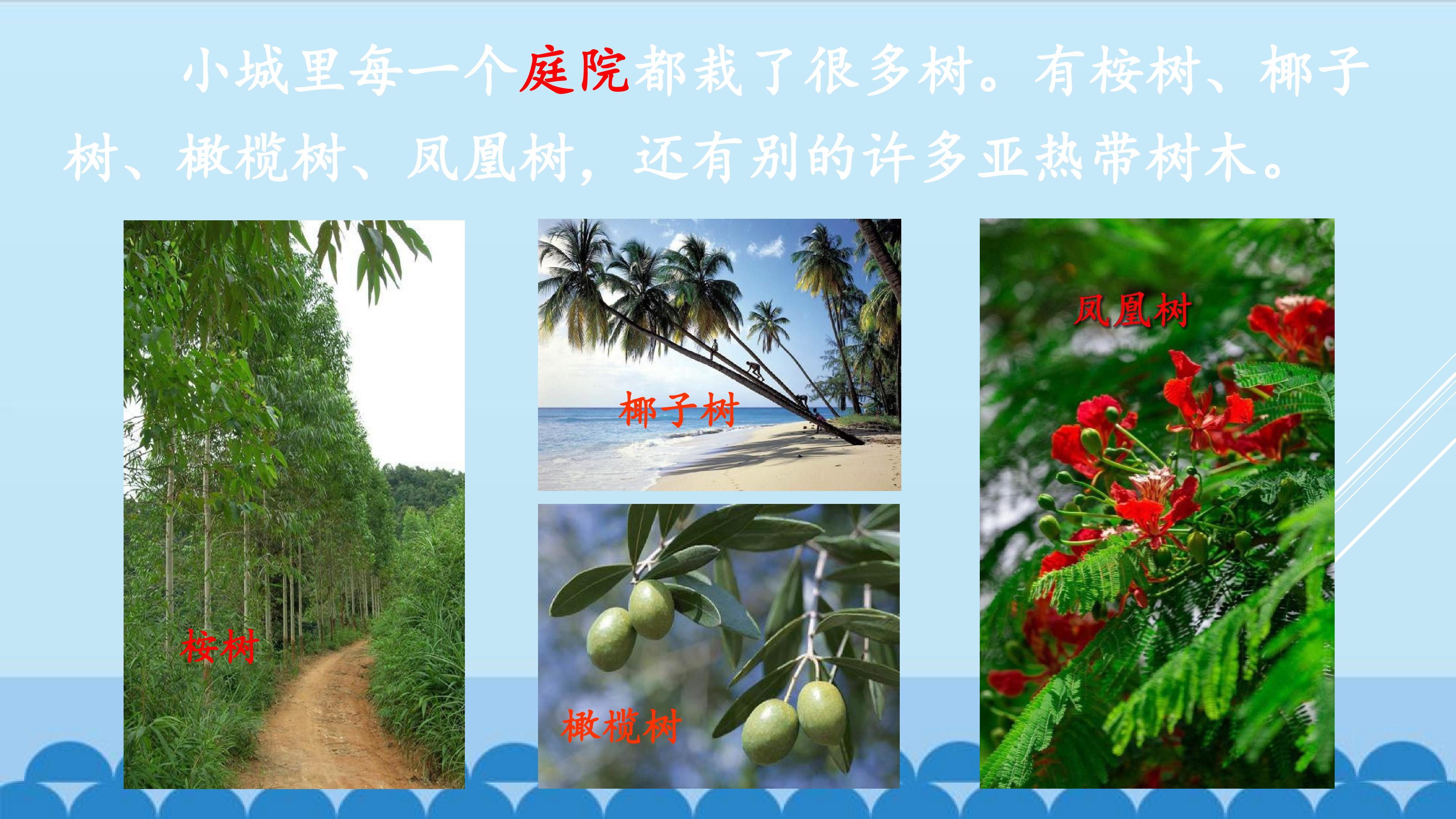 小城里每一个庭院都栽了很多树。有桉树、椰子树、橄榄树、凤凰树，还有别的许多亚热带树木。

桉树

椰子树

橄榄树

凤凰树